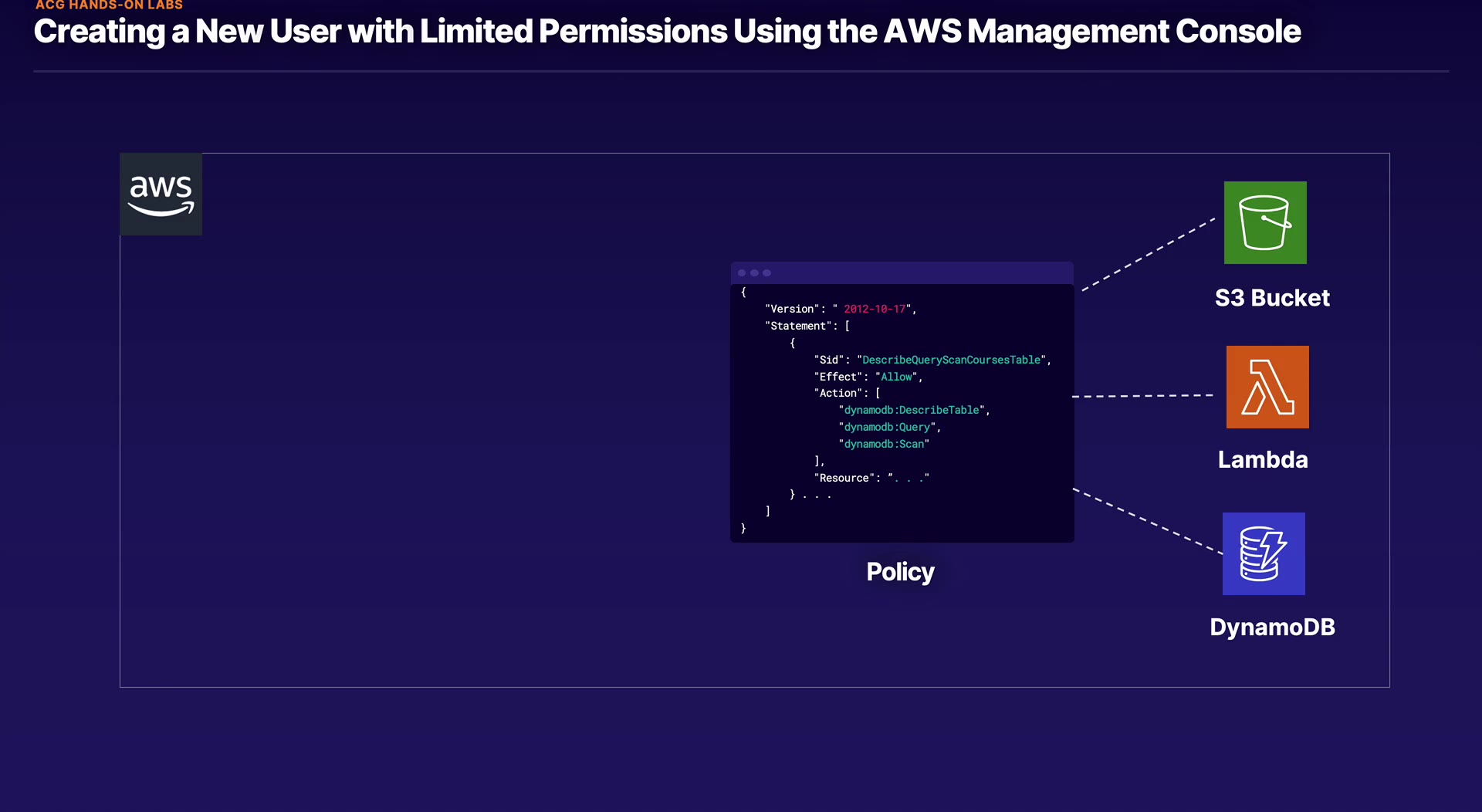 ACG HANDS-ON LABS

Creating a New User with Limited Permissions Using the AWS Management Console

aws

{
"Version": " 2012-10-17",
"Statement": [
{
"Sid": "DescribeQueryScanCoursesTable",
"Effect": "Allow",
"Action": [
"dynamodb:DescribeTable",
"dynamodb:Query",
"dynamodb:Scan"
],
"Resource": ". . ."
} . . .
]
}

Policy

S3 Bucket

Lambda

DynamoDB